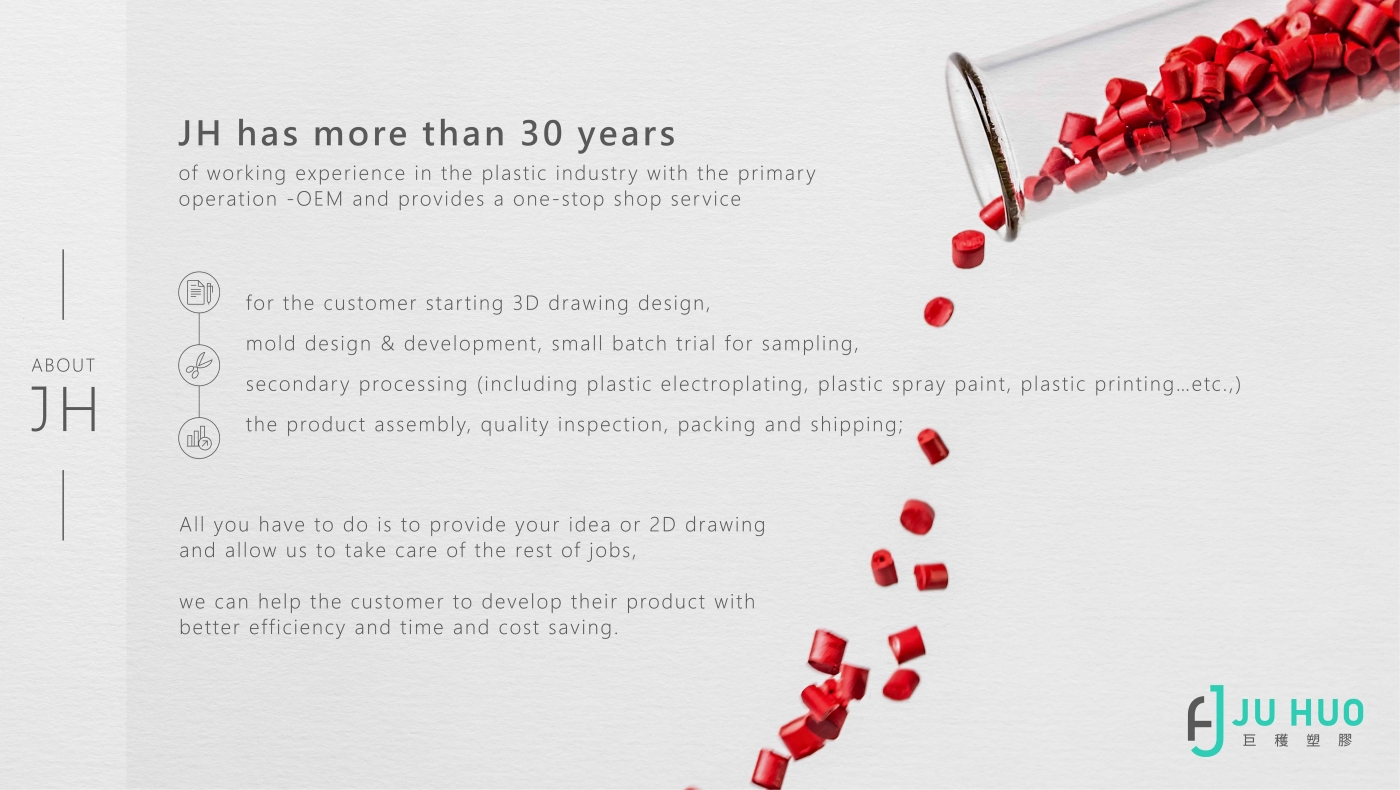 ABOUT
JH

JH has more than 30 years
of working experience in the plastic industry with the primary operation -OEM and provides a one-stop shop service

for the customer starting 3D drawing design,

mold design & development, small batch trial for sampling,

secondary processing (including plastic electroplating, plastic spray paint, plastic printing…etc.,)

the product assembly, quality inspection, packing and shipping;

All you have to do is to provide your idea or 2D drawing and allow us to take care of the rest of jobs,

we can help the customer to develop their product with better efficiency and time and cost saving.

JU HUO
巨穫塑膠